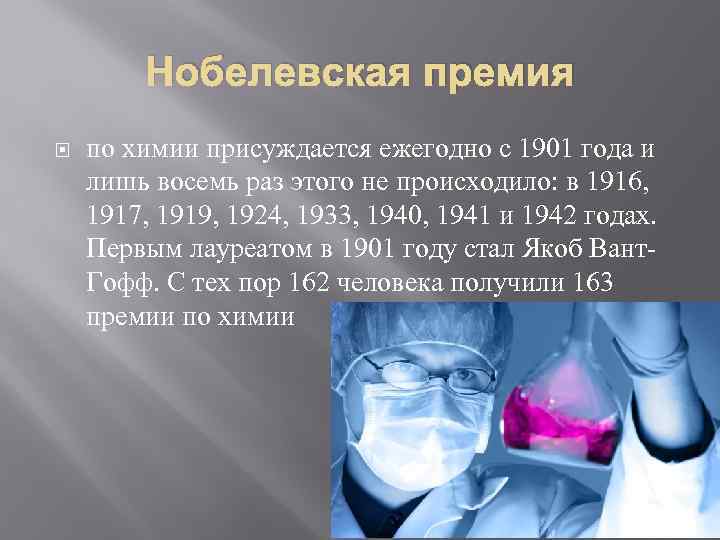 Нобелевская премия

по химии присуждается ежегодно с 1901 года и лишь восемь раз этого не происходило: в 1916, 1917, 1919, 1924, 1933, 1940, 1941 и 1942 годах. Первым лауреатом в 1901 году стал Якоб Вант-Гофф. С тех пор 162 человека получили 163 премии по химии